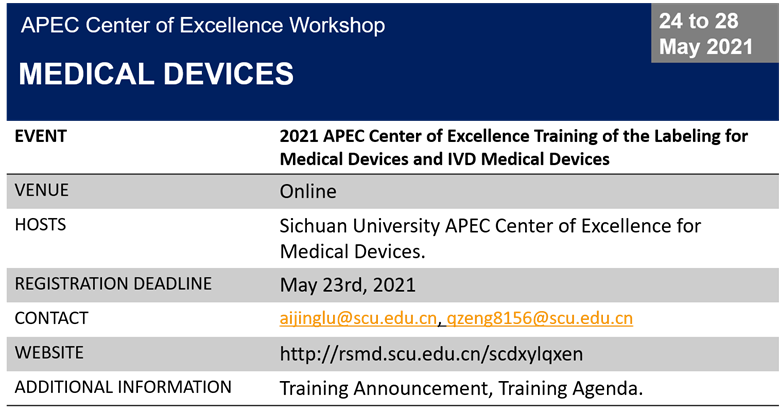 APEC Center of Excellence Workshop

MEDICAL DEVICES

24 to 28 May 2021

| EVENT | 2021 APEC Center of Excellence Training of the Labeling for Medical Devices and IVD Medical Devices |
|---|---|
| VENUE | Online |
| HOSTS | Sichuan University APEC Center of Excellence for Medical Devices. |
| REGISTRATION DEADLINE | May 23rd, 2021 |
| CONTACT | aijinglu@scu.edu.cn, qzeng8156@scu.edu.cn |
| WEBSITE | http://rsmd.scu.edu.cn/scdxylqxen |
| ADDITIONAL INFORMATION | Training Announcement, Training Agenda. |